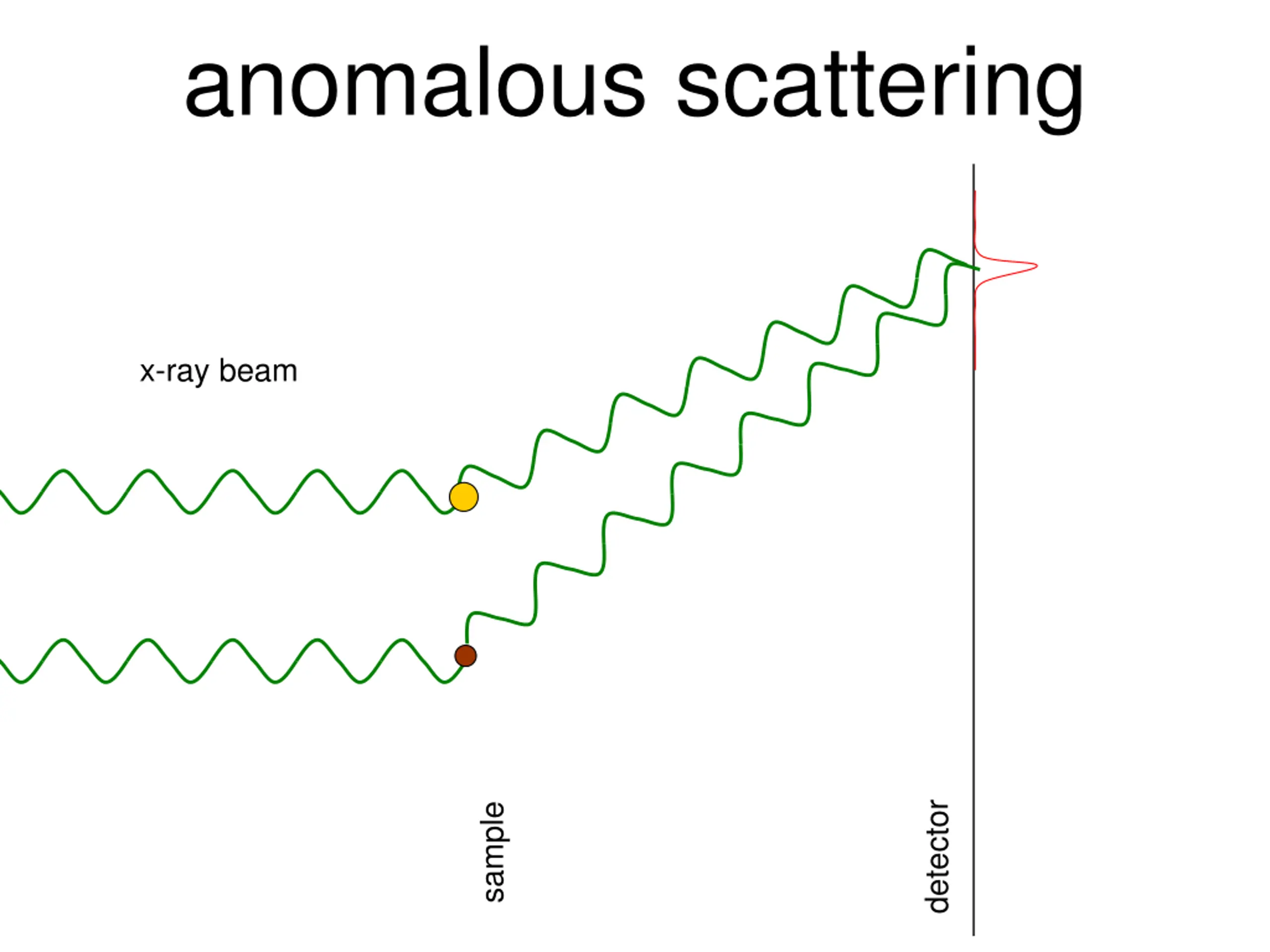 anomalous scattering

x-ray beam

sample

detector